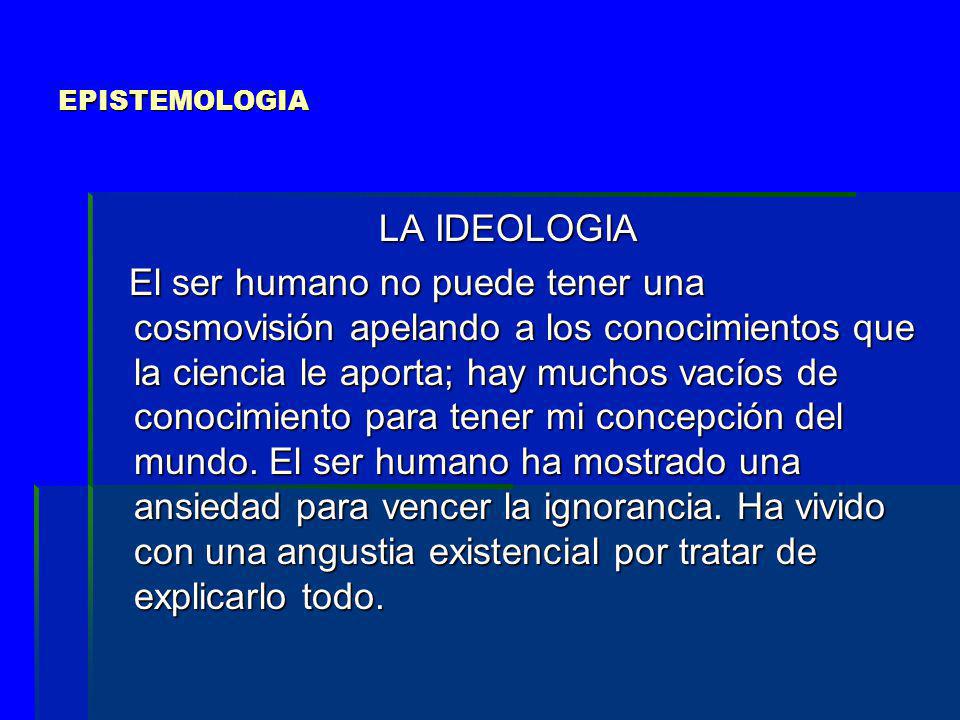 EPISTEMOLOGIA

LA IDEOLOGIA

El ser humano no puede tener una cosmovisión apelando a los conocimientos que la ciencia le aporta; hay muchos vacíos de conocimiento para tener mi concepción del mundo. El ser humano ha mostrado una ansiedad para vencer la ignorancia. Ha vivido con una angustia existencial por tratar de explicarlo todo.